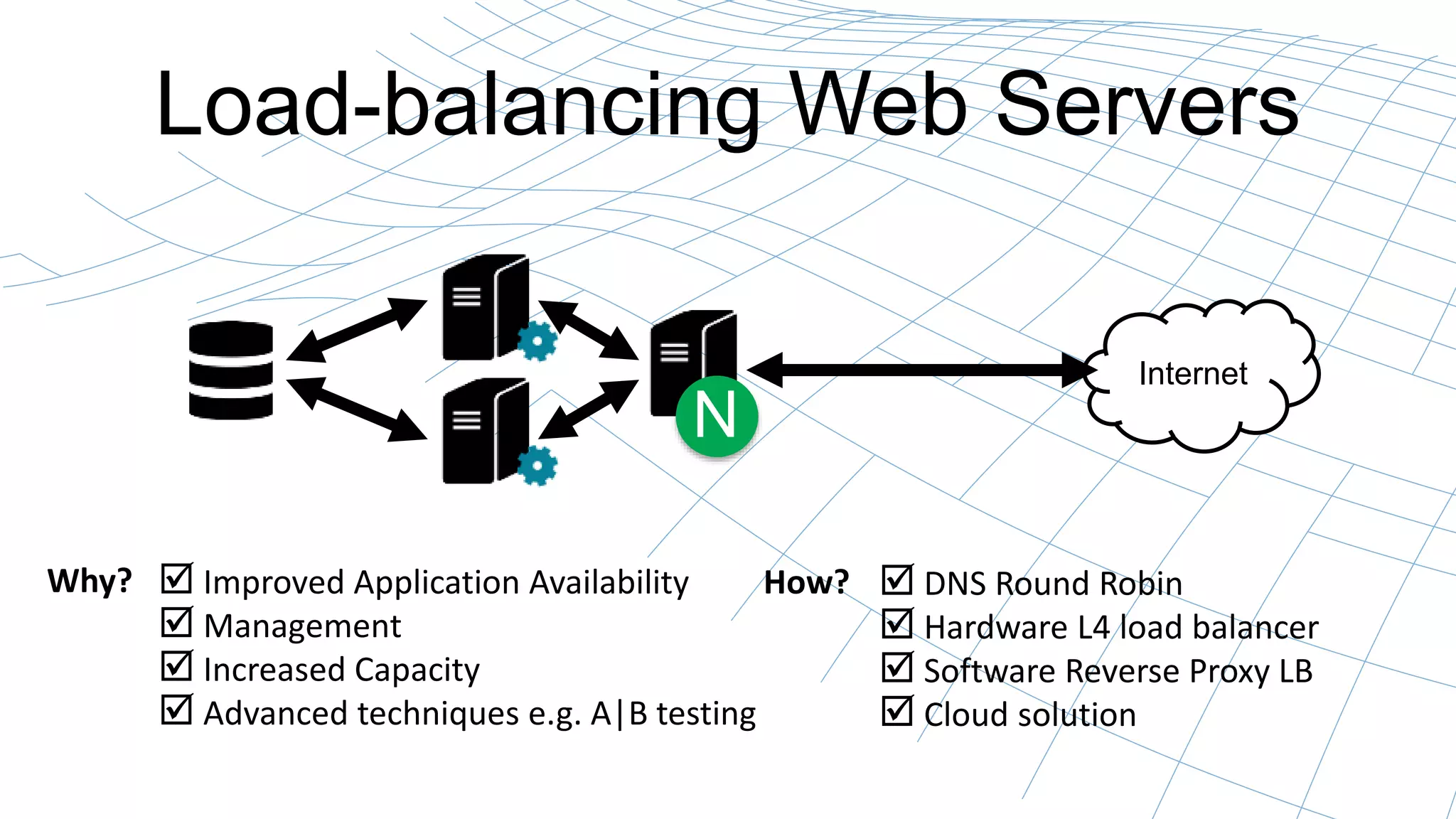 Load-balancing Web Servers

N

Internet

Why? ☑ Improved Application Availability
☑ Management
☑ Increased Capacity
☑ Advanced techniques e.g. A|B testing

How? ☑ DNS Round Robin
☑ Hardware L4 load balancer
☑ Software Reverse Proxy LB
☑ Cloud solution